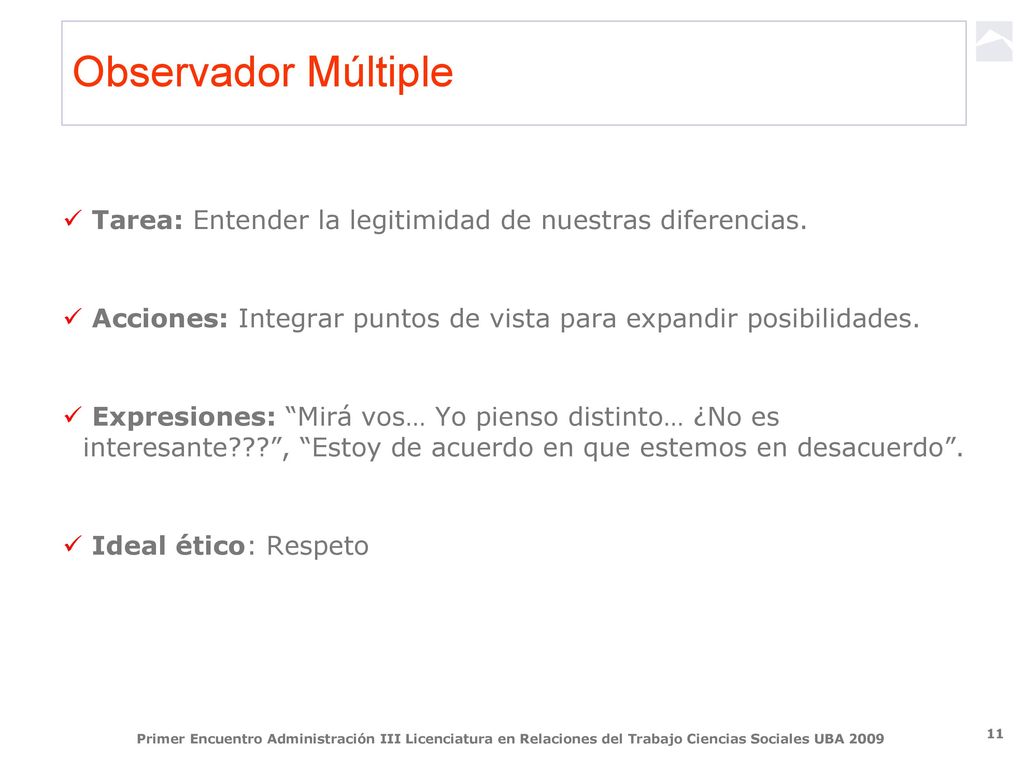 Observador Múltiple

✓ Tarea: Entender la legitimidad de nuestras diferencias.

✓ Acciones: Integrar puntos de vista para expandir posibilidades.

✓ Expresiones: “Mirá vos… Yo pienso distinto… ¿No es interesante???”, “Estoy de acuerdo en que estemos en desacuerdo”.

✓ Ideal ético: Respeto

Primer Encuentro Administración III Licenciatura en Relaciones del Trabajo Ciencias Sociales UBA 2009

11